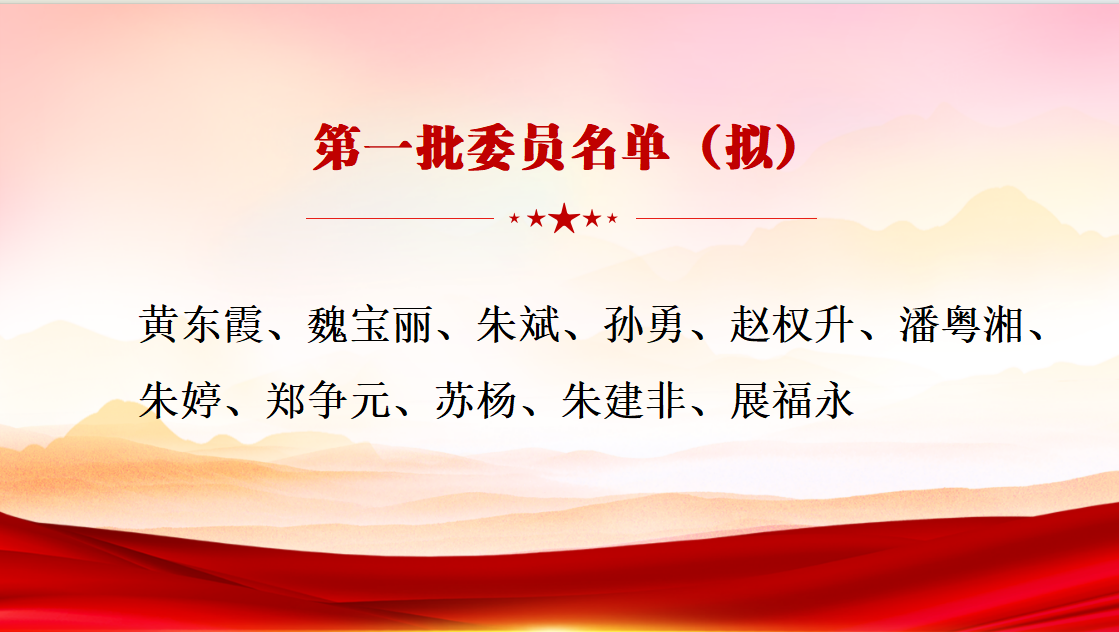 第一批委员名单（拟）

黄东霞、魏宝丽、朱斌、孙勇、赵权升、潘粤湘、朱婷、郑争元、苏杨、朱建非、展福永